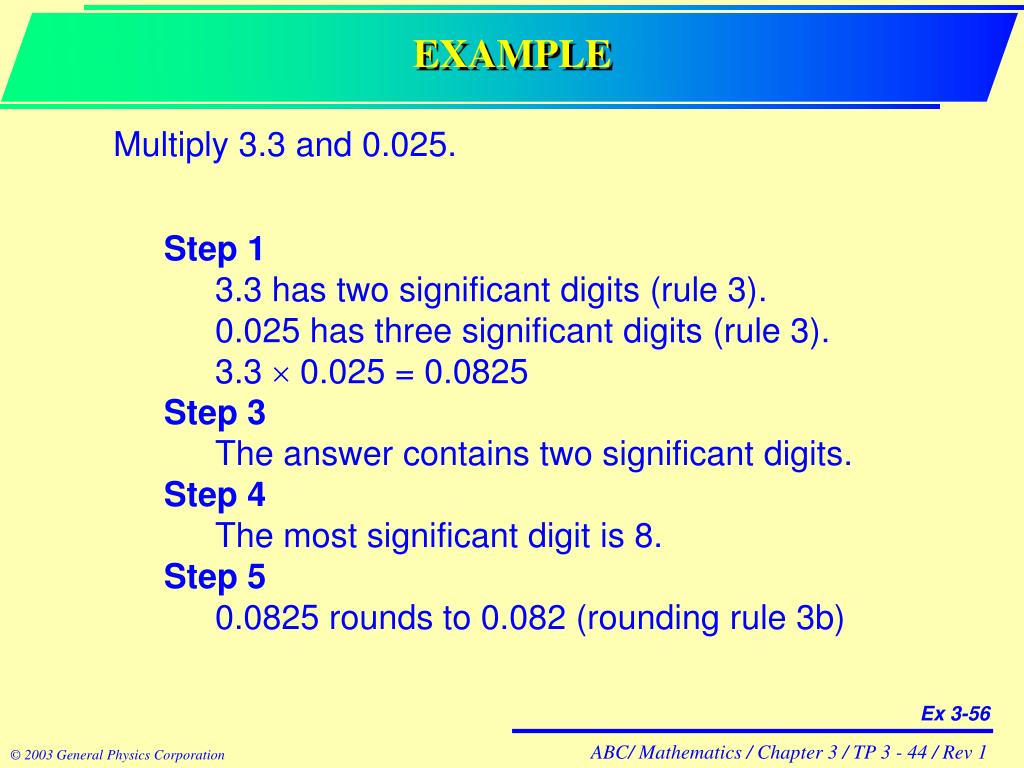 EXAMPLE

Multiply 3.3 and 0.025.

Step 1
3.3 has two significant digits (rule 3).
0.025 has three significant digits (rule 3).
$3.3 \times 0.025 = 0.0825$
Step 3
The answer contains two significant digits.
Step 4
The most significant digit is 8.
Step 5
0.0825 rounds to 0.082 (rounding rule 3b)

Ex 3-56

© 2003 General Physics Corporation

ABC/ Mathematics / Chapter 3 / TP 3 - 44 / Rev 1